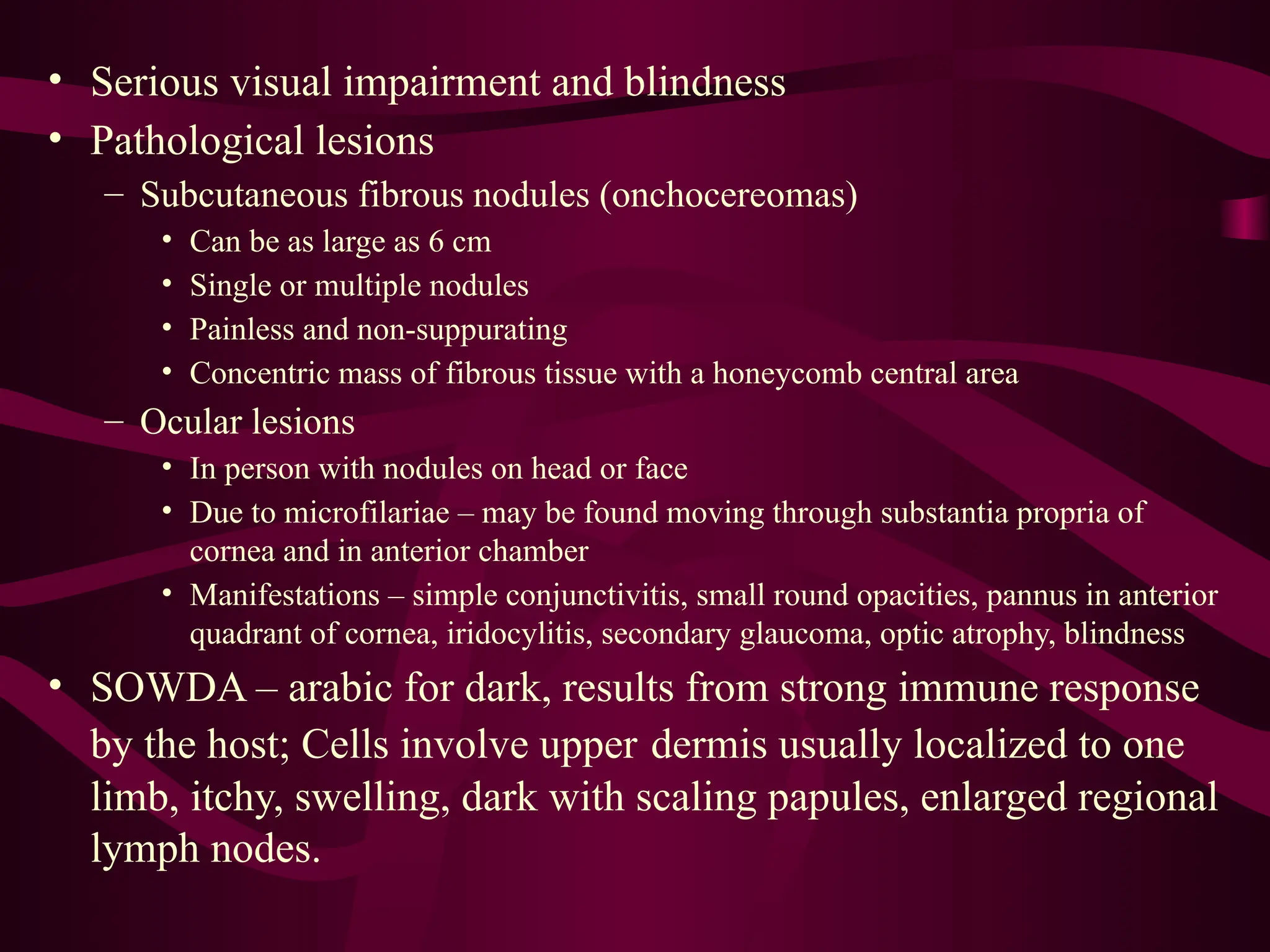 • Serious visual impairment and blindness
• Pathological lesions
– Subcutaneous fibrous nodules (onchocereomas)
• Can be as large as 6 cm
• Single or multiple nodules
• Painless and non-suppurating
• Concentric mass of fibrous tissue with a honeycomb central area
– Ocular lesions
• In person with nodules on head or face
• Due to microfilariae – may be found moving through substantia propria of cornea and in anterior chamber
• Manifestations – simple conjunctivitis, small round opacities, pannus in anterior quadrant of cornea, iridocylitis, secondary glaucoma, optic atrophy, blindness
• SOWDA – arabic for dark, results from strong immune response by the host; Cells involve upper dermis usually localized to one limb, itchy, swelling, dark with scaling papules, enlarged regional lymph nodes.